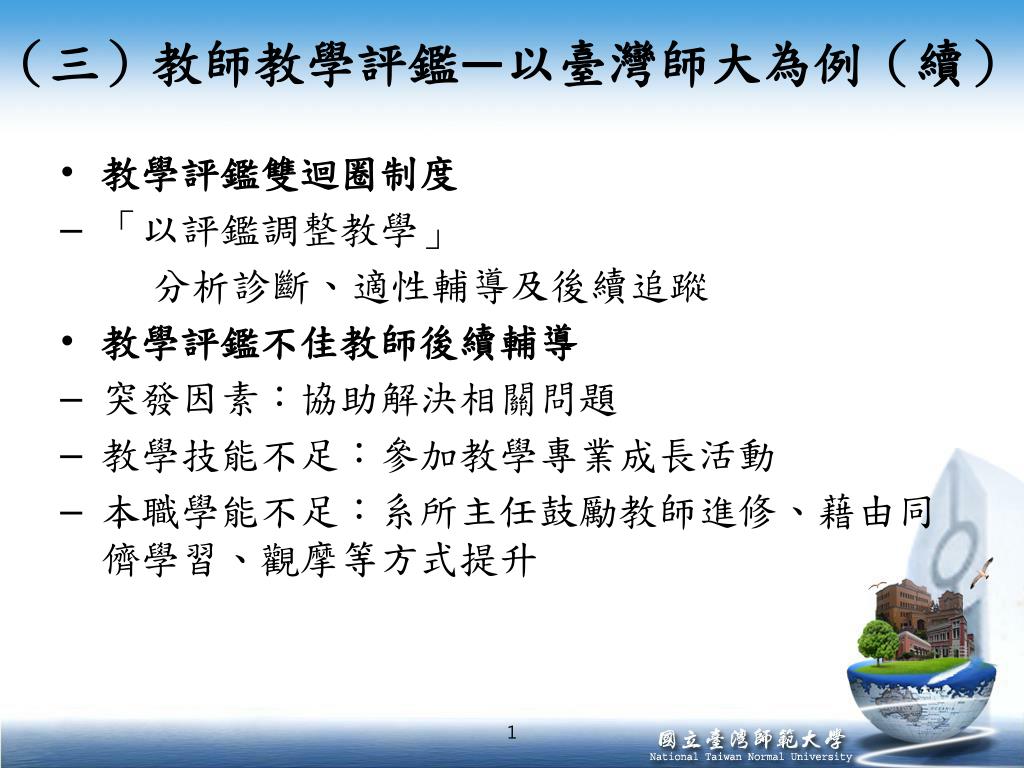 （三）教師教學評鑑—以臺灣師大為例（續）

• 教學評鑑雙迴圈制度
– 「以評鑑調整教學」
分析診斷、適性輔導及後續追蹤
• 教學評鑑不佳教師後續輔導
– 突發因素：協助解決相關問題
– 教學技能不足：參加教學專業成長活動
– 本職學能不足：系所主任鼓勵教師進修、藉由同儕學習、觀摩等方式提升

1

國立臺灣師範大學
National Taiwan Normal University